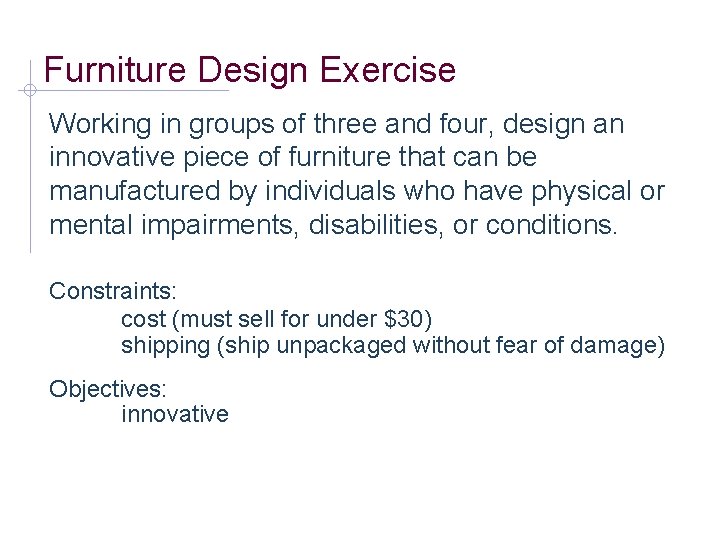 Furniture Design Exercise

Working in groups of three and four, design an innovative piece of furniture that can be manufactured by individuals who have physical or mental impairments, disabilities, or conditions.

Constraints:
cost (must sell for under \$30)
shipping (ship unpackaged without fear of damage)

Objectives:
innovative